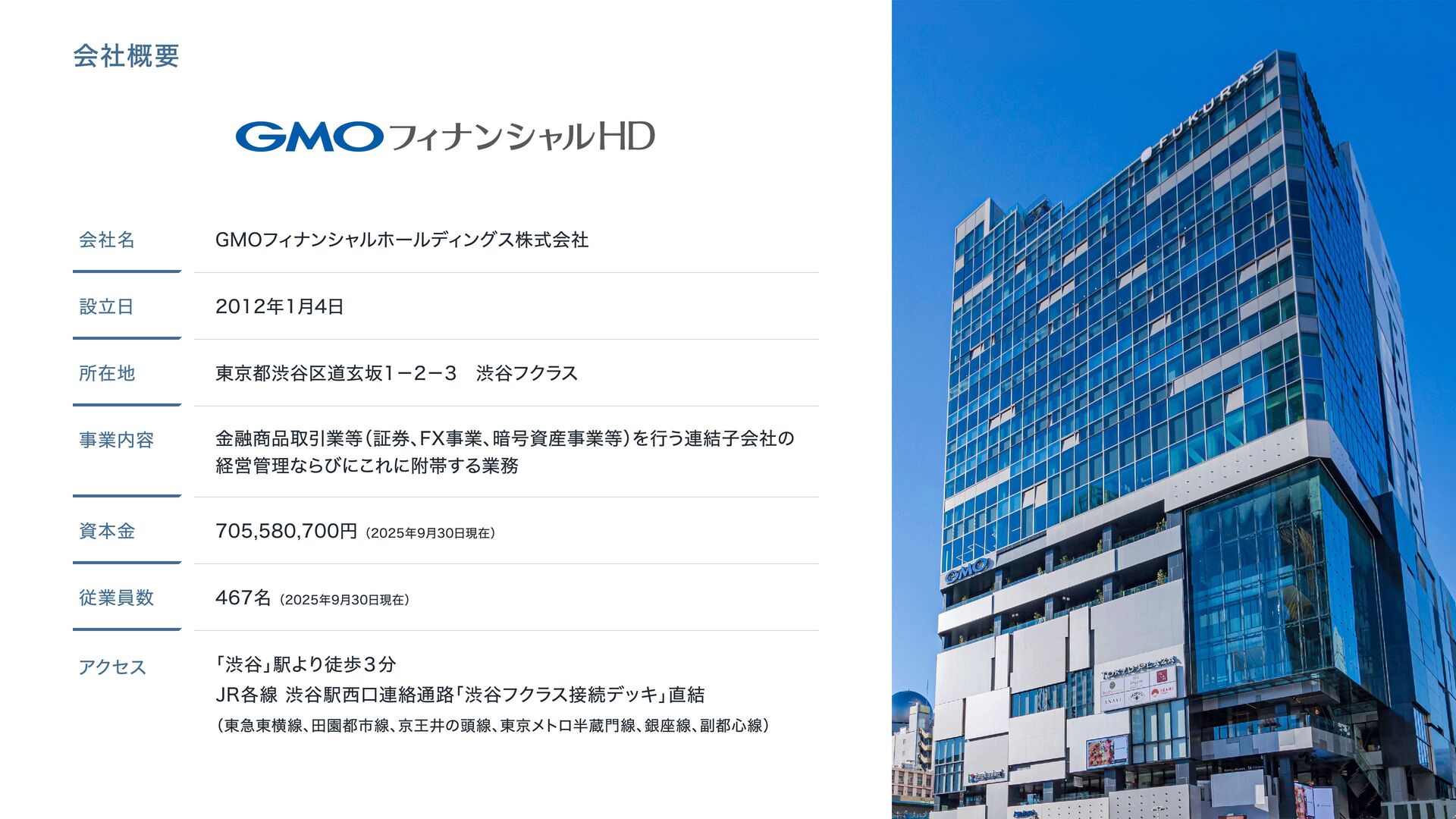 会社概要

GMOフィナンシャルHD

| 会社名 | GMOフィナンシャルホールディングス株式会社 |
|---|---|
| 設立日 | 2012年1月4日 |
| 所在地 | 東京都渋谷区道玄坂1－2－3　渋谷フクラス |
| 事業内容 | 金融商品取引業等（証券、FX事業、暗号資産事業等）を行う連結子会社の経営管理ならびにこれに附帯する業務 |
| 資本金 | 705,580,700円（2025年9月30日現在） |
| 従業員数 | 467名（2025年9月30日現在） |
| アクセス | 「渋谷」駅より徒歩３分 JR各線 渋谷駅西口連絡通路「渋谷フクラス接続デッキ」直結 （東急東横線、田園都市線、京王井の頭線、東京メトロ半蔵門線、銀座線、副都心線） |

FUKURAS

GMO

TOKYU PLAZA